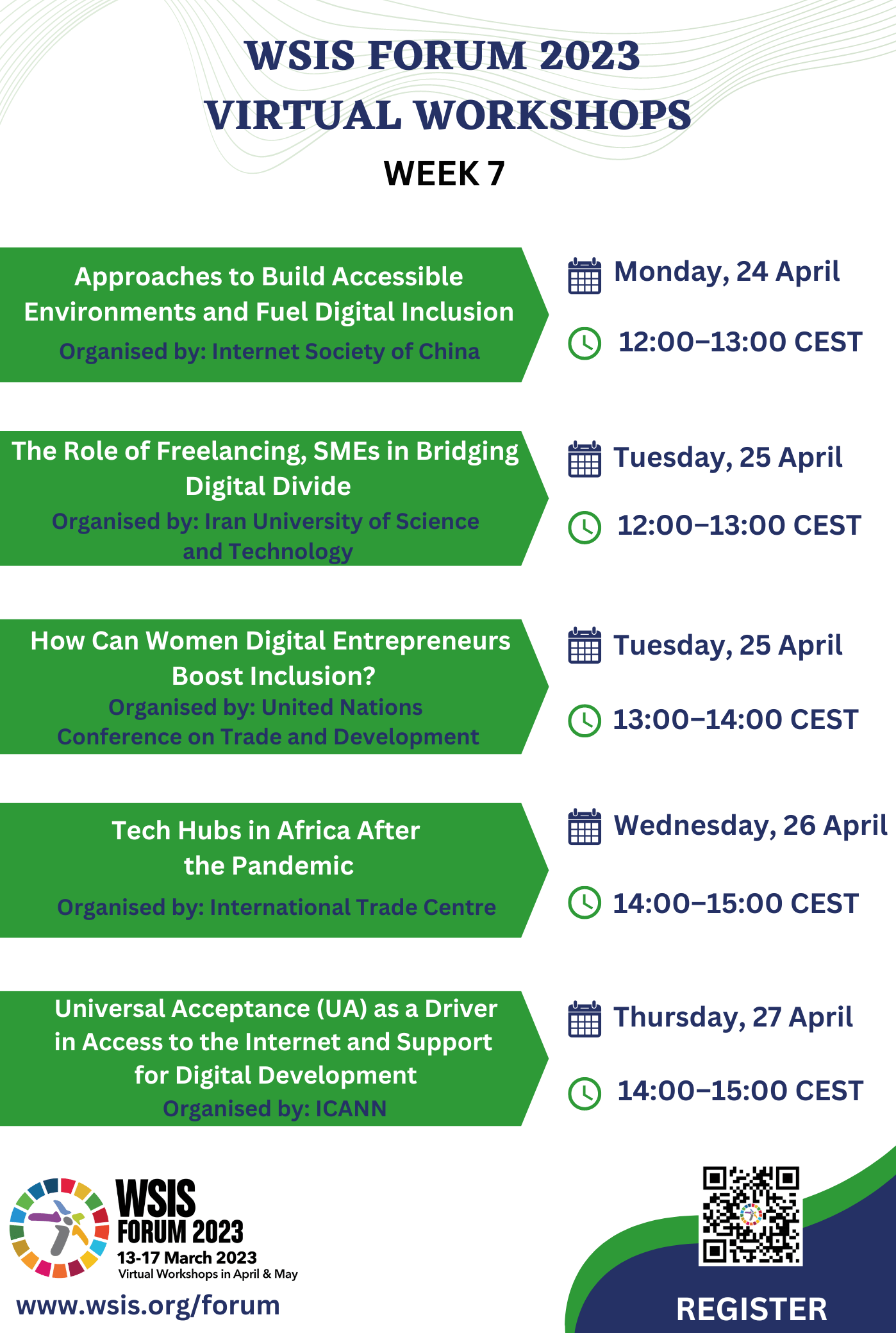 WSIS FORUM 2023
VIRTUAL WORKSHOPS
WEEK 7

Approaches to Build Accessible Environments and Fuel Digital Inclusion
Organised by: Internet Society of China

Monday, 24 April
12:00–13:00 CEST

The Role of Freelancing, SMEs in Bridging Digital Divide
Organised by: Iran University of Science and Technology

Tuesday, 25 April
12:00–13:00 CEST

How Can Women Digital Entrepreneurs Boost Inclusion?
Organised by: United Nations Conference on Trade and Development

Tuesday, 25 April
13:00–14:00 CEST

Tech Hubs in Africa After the Pandemic
Organised by: International Trade Centre

Wednesday, 26 April
14:00–15:00 CEST

Universal Acceptance (UA) as a Driver in Access to the Internet and Support for Digital Development
Organised by: ICANN

Thursday, 27 April
14:00–15:00 CEST

WSIS
FORUM 2023
13-17 March 2023
Virtual Workshops in April & May
www.wsis.org/forum

REGISTER